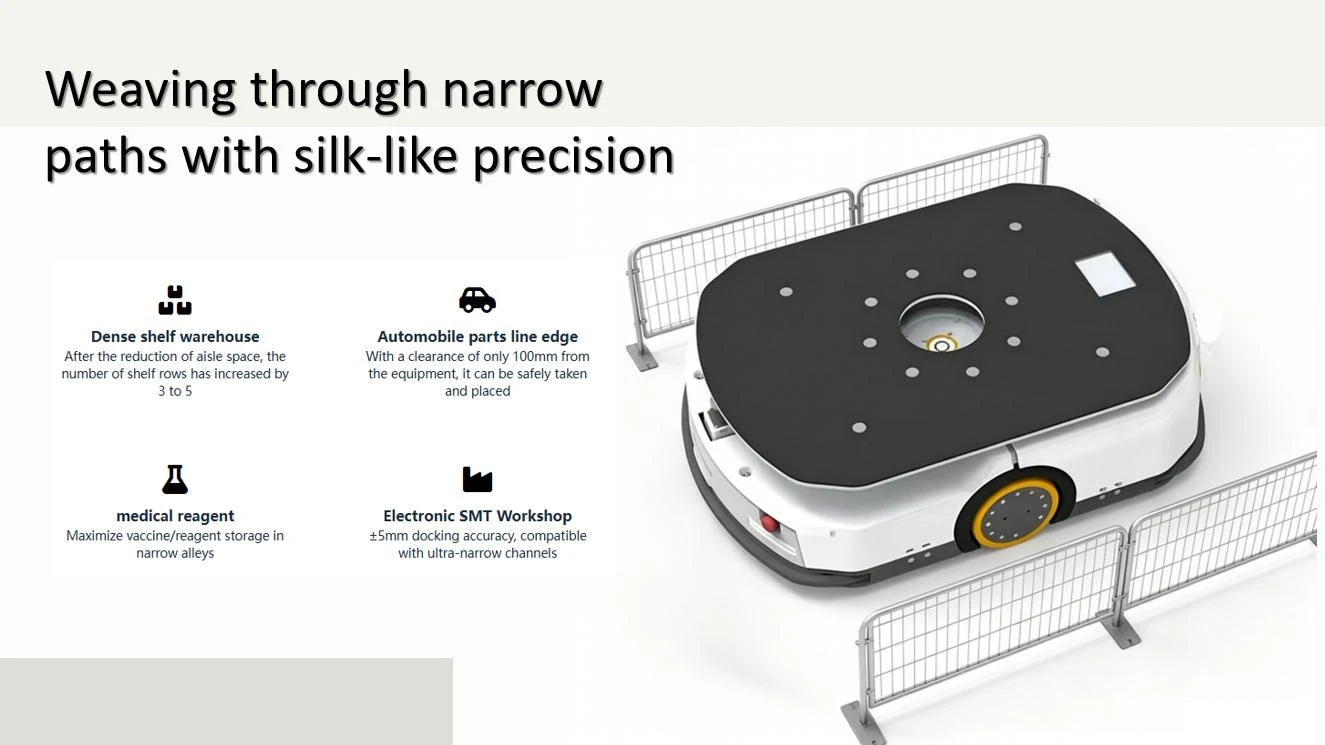 Weaving through narrow paths with silk-like precision

Dense shelf warehouse
After the reduction of aisle space, the number of shelf rows has increased by 3 to 5

Automobile parts line edge
With a clearance of only 100mm from the equipment, it can be safely taken and placed

medical reagent
Maximize vaccine/reagent storage in narrow alleys

Electronic SMT Workshop
±5mm docking accuracy, compatible with ultra-narrow channels